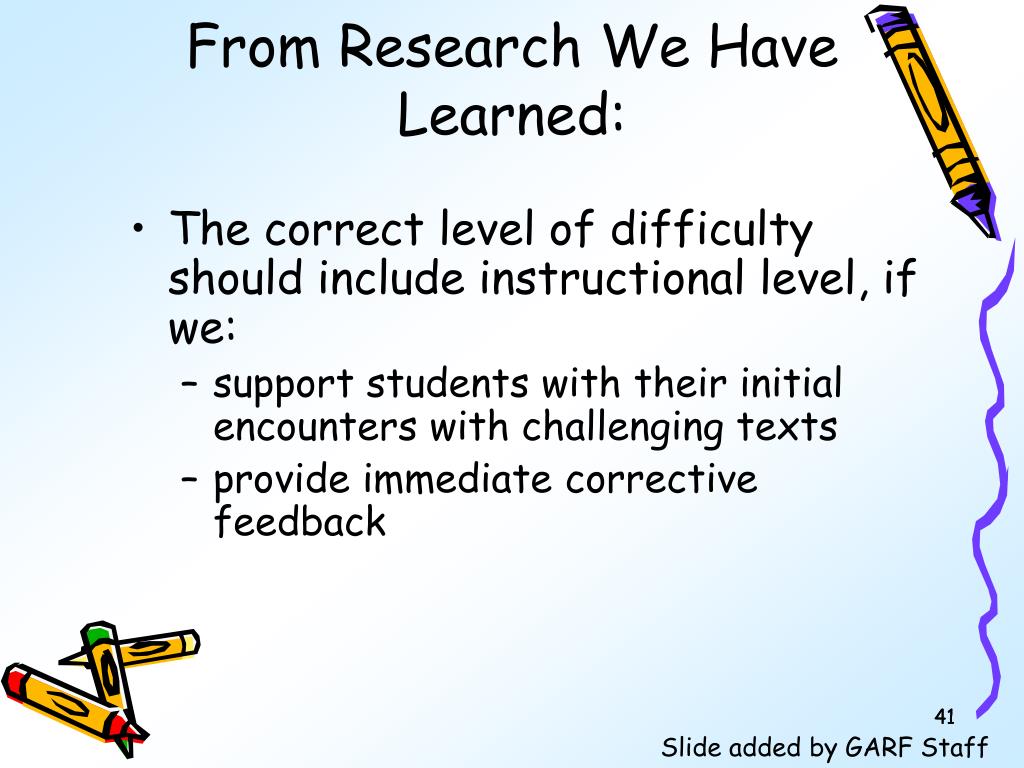 From Research We Have Learned:

• The correct level of difficulty should include instructional level, if we:
– support students with their initial encounters with challenging texts
– provide immediate corrective feedback

41

Slide added by GARF Staff